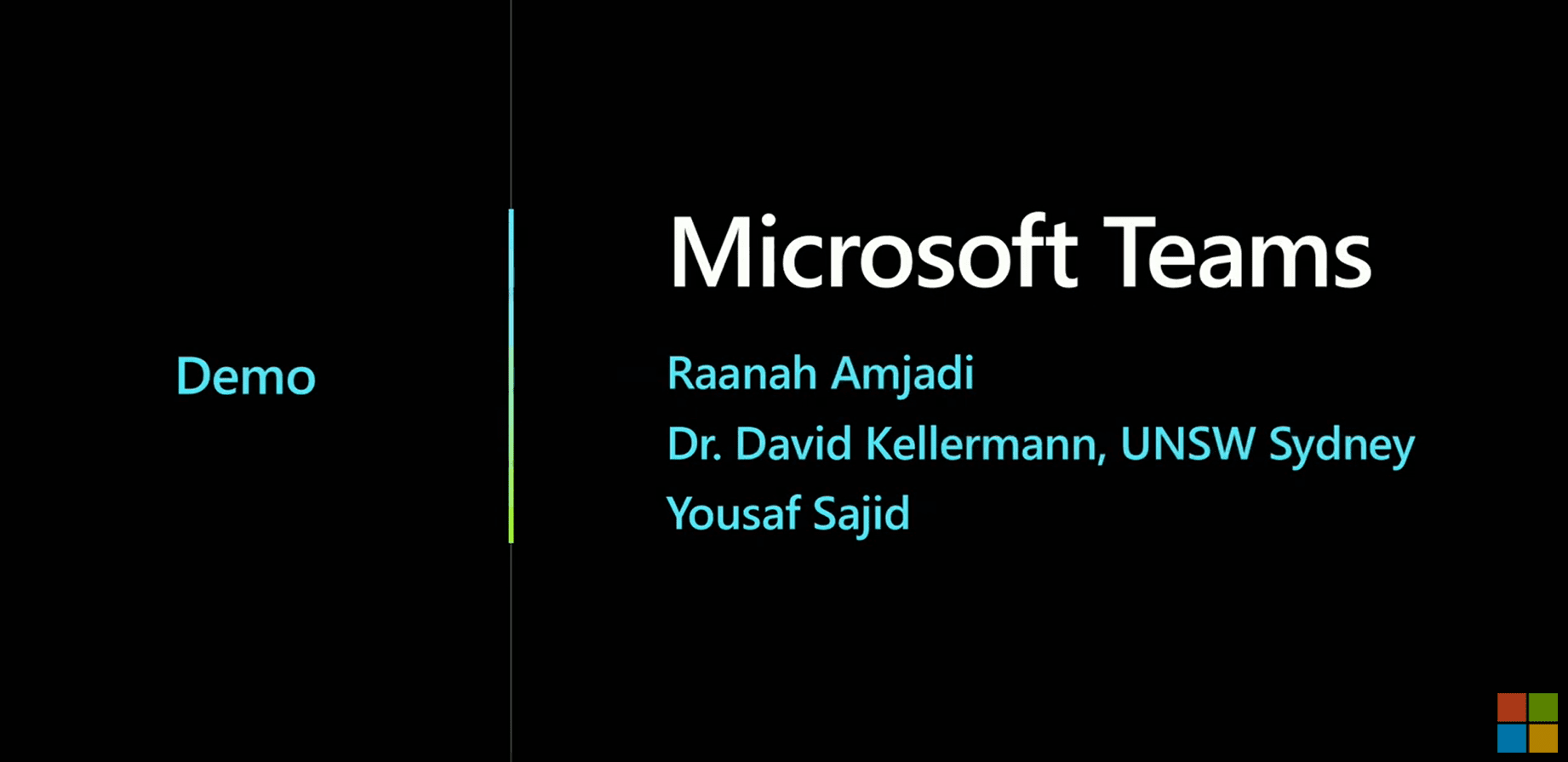 Demo

Microsoft Teams

Raanah Amjadi
Dr. David Kellermann, UNSW Sydney
Yousaf Sajid